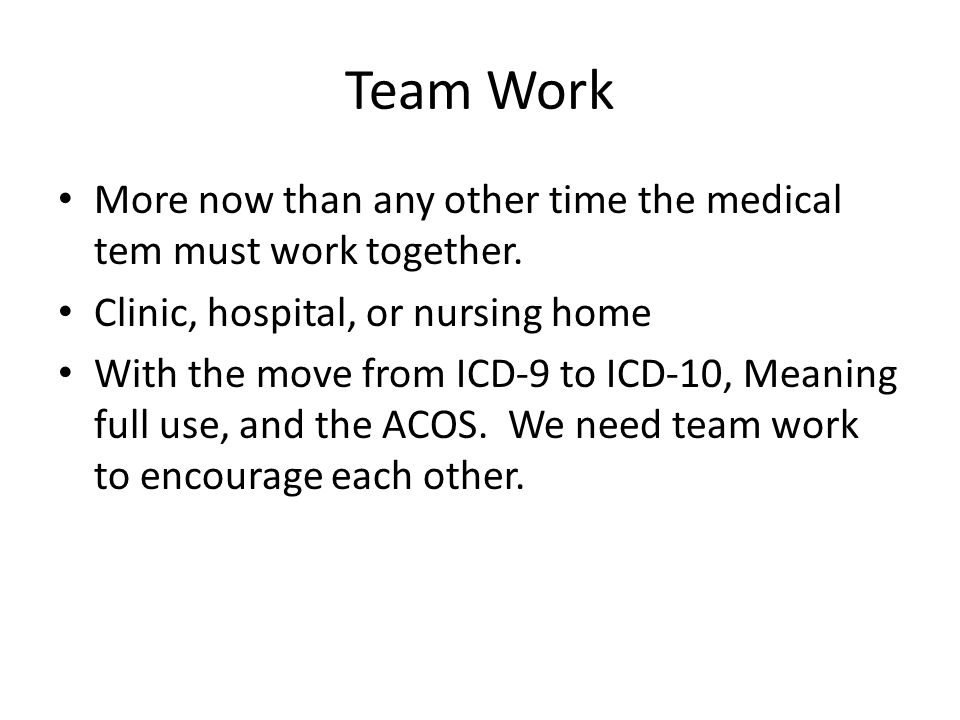 Team Work

• More now than any other time the medical tem must work together.
• Clinic, hospital, or nursing home
• With the move from ICD-9 to ICD-10, Meaning full use, and the ACOS.  We need team work to encourage each other.